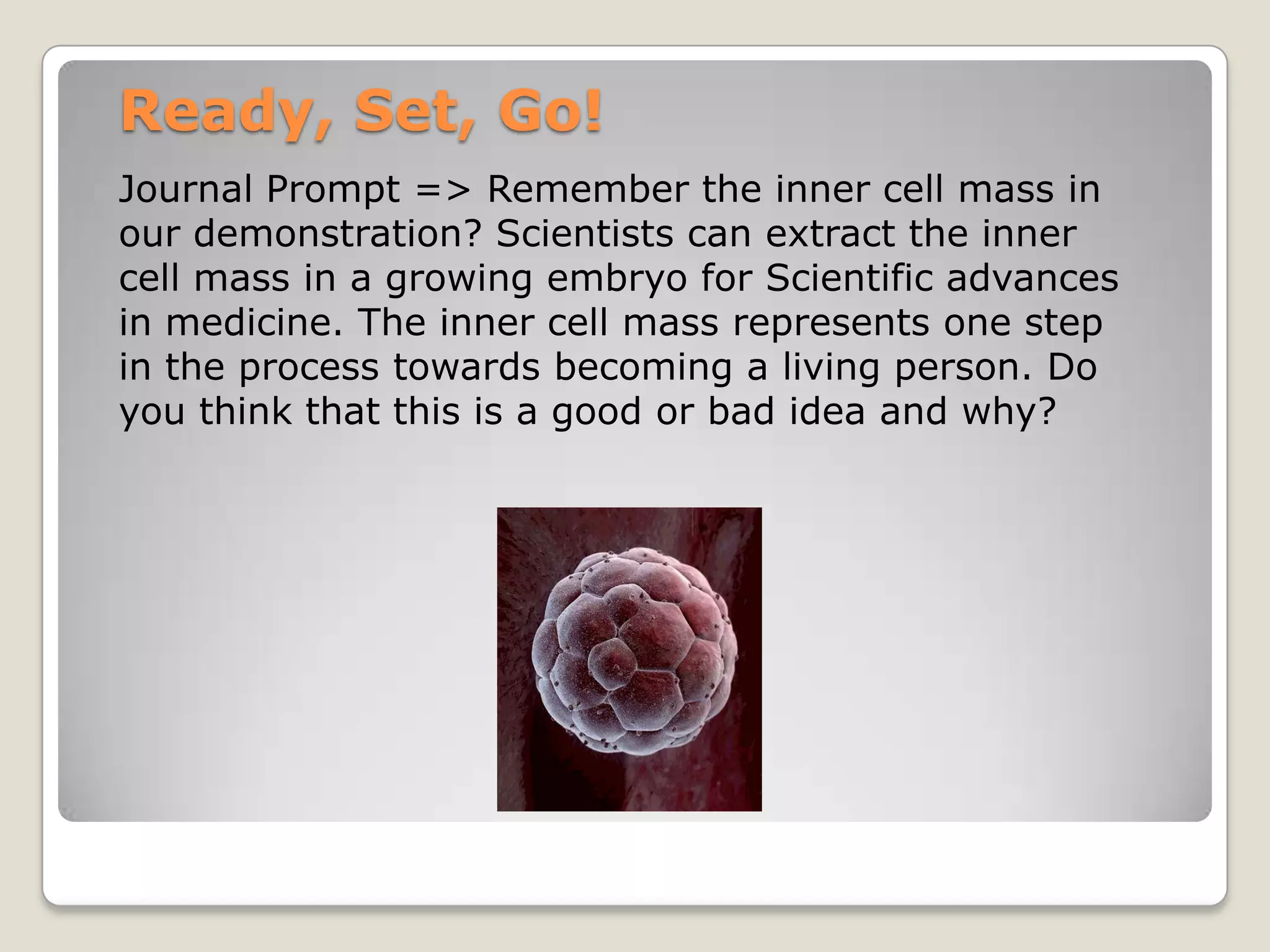 Ready, Set, Go!

Journal Prompt => Remember the inner cell mass in our demonstration? Scientists can extract the inner cell mass in a growing embryo for Scientific advances in medicine. The inner cell mass represents one step in the process towards becoming a living person. Do you think that this is a good or bad idea and why?